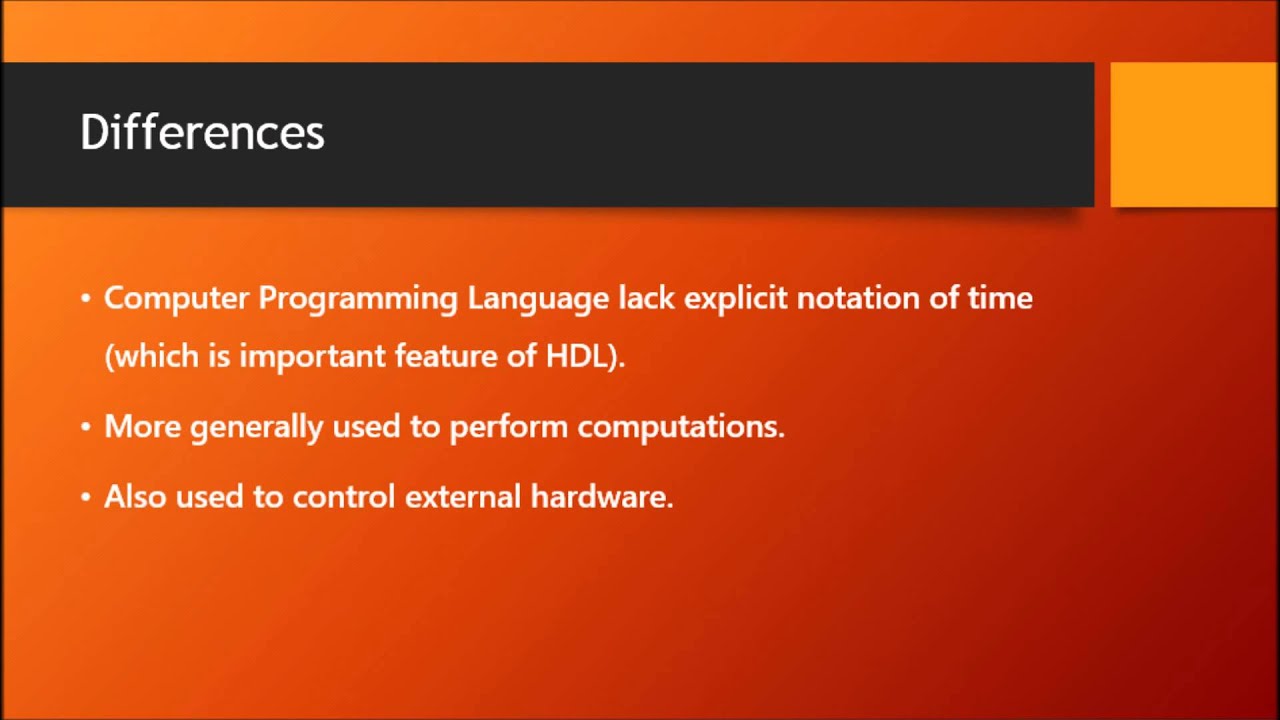 Differences

• Computer Programming Language lack explicit notation of time (which is important feature of HDL).

• More generally used to perform computations.

• Also used to control external hardware.